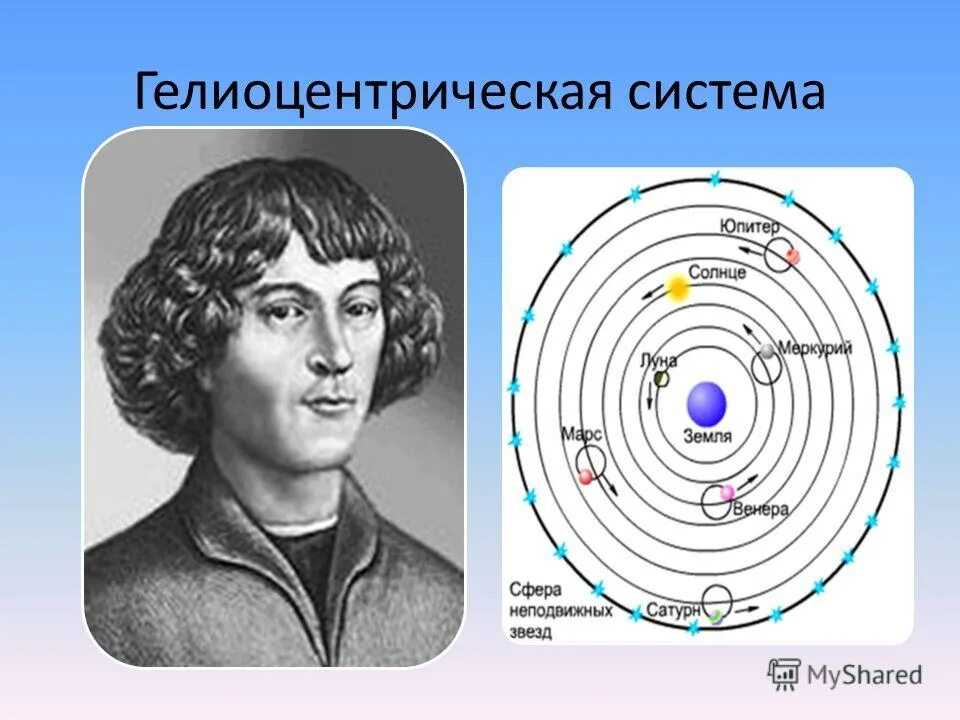 Гелиоцентрическая система

Юпитер

Солнце

Меркурий

Луна

Земля

Марс

Венера

Сфера неподвижных звезд

Сатурн

MyShared